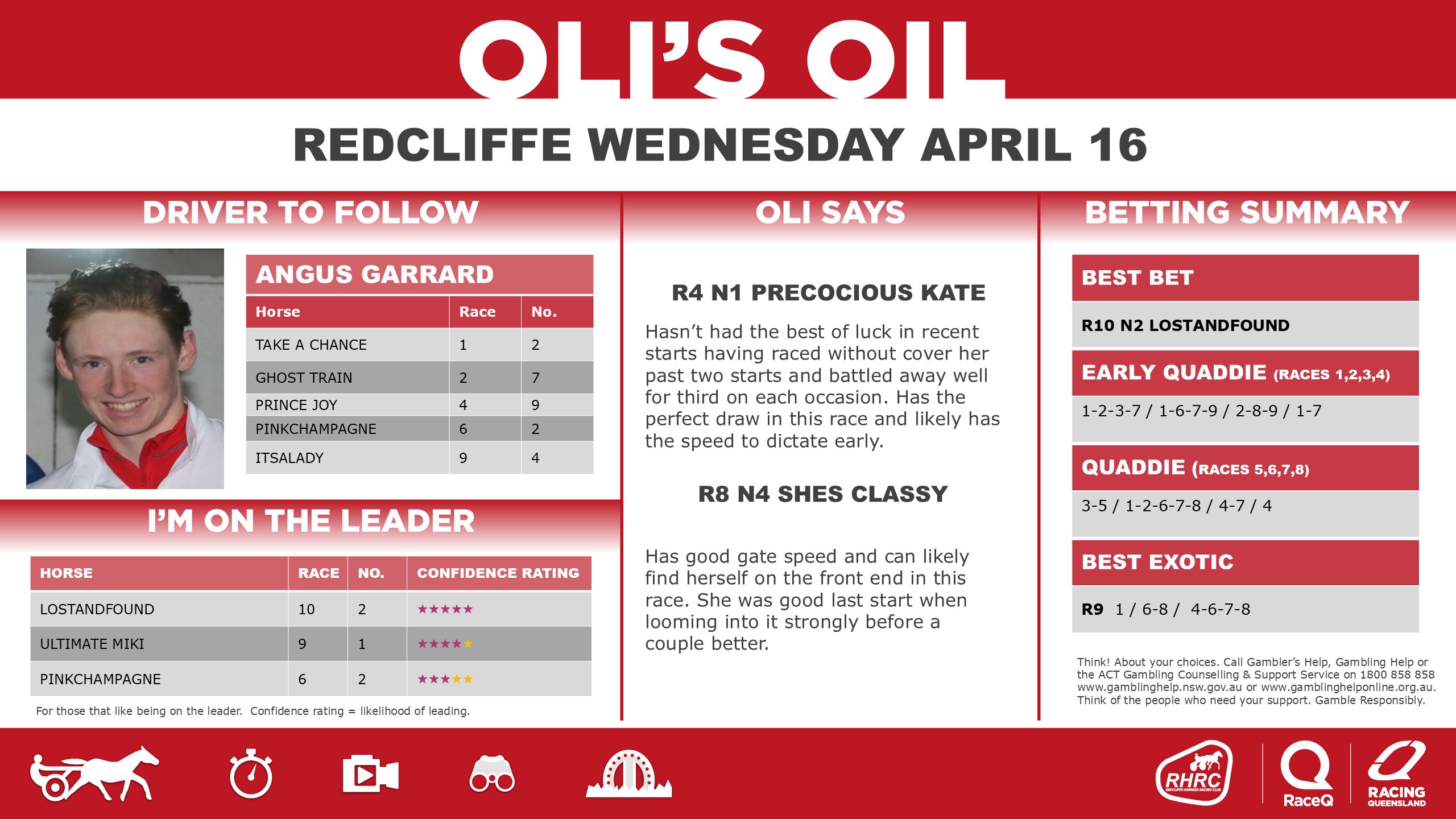 OLI'S OIL

REDCLIFFE WEDNESDAY APRIL 16

DRIVER TO FOLLOW

ANGUS GARRARD

| Horse | Race | No. |
|---|---|---|
| TAKE A CHANCE | 1 | 2 |
| GHOST TRAIN | 2 | 7 |
| PRINCE JOY | 4 | 9 |
| PINKCHAMPAGNE | 6 | 2 |
| ITSALADY | 9 | 4 |

I'M ON THE LEADER

| HORSE | RACE | NO. | CONFIDENCE RATING |
|---|---|---|---|
| LOSTANDFOUND | 10 | 2 | ★★★★★ |
| ULTIMATE MIKI | 9 | 1 | ★★★★★ |
| PINKCHAMPAGNE | 6 | 2 | ★★★★★ |

For those that like being on the leader. Confidence rating = likelihood of leading.

OLI SAYS

R4 N1 PRECOCIOUS KATE

Hasn't had the best of luck in recent starts having raced without cover her past two starts and battled away well for third on each occasion. Has the perfect draw in this race and likely has the speed to dictate early.

R8 N4 SHES CLASSY

Has good gate speed and can likely find herself on the front end in this race. She was good last start when looming into it strongly before a couple better.

BETTING SUMMARY

BEST BET

R10 N2 LOSTANDFOUND

EARLY QUADDIE (RACES 1,2,3,4)

1-2-3-7 / 1-6-7-9 / 2-8-9 / 1-7

QUADDIE (RACES 5,6,7,8)

3-5 / 1-2-6-7-8 / 4-7 / 4

BEST EXOTIC

R9 1 / 6-8 / 4-6-7-8

Think! About your choices. Call Gambler's Help, Gambling Help or the ACT Gambling Counselling & Support Service on 1800 858 858 www.gamblinghelp.nsw.gov.au or www.gamblinghelponline.org.au. Think of the people who need your support. Gamble Responsibly.

RHRC REDCLIFFE HARNESS RACING CLUB

RaceQ

RACING QUEENSLAND